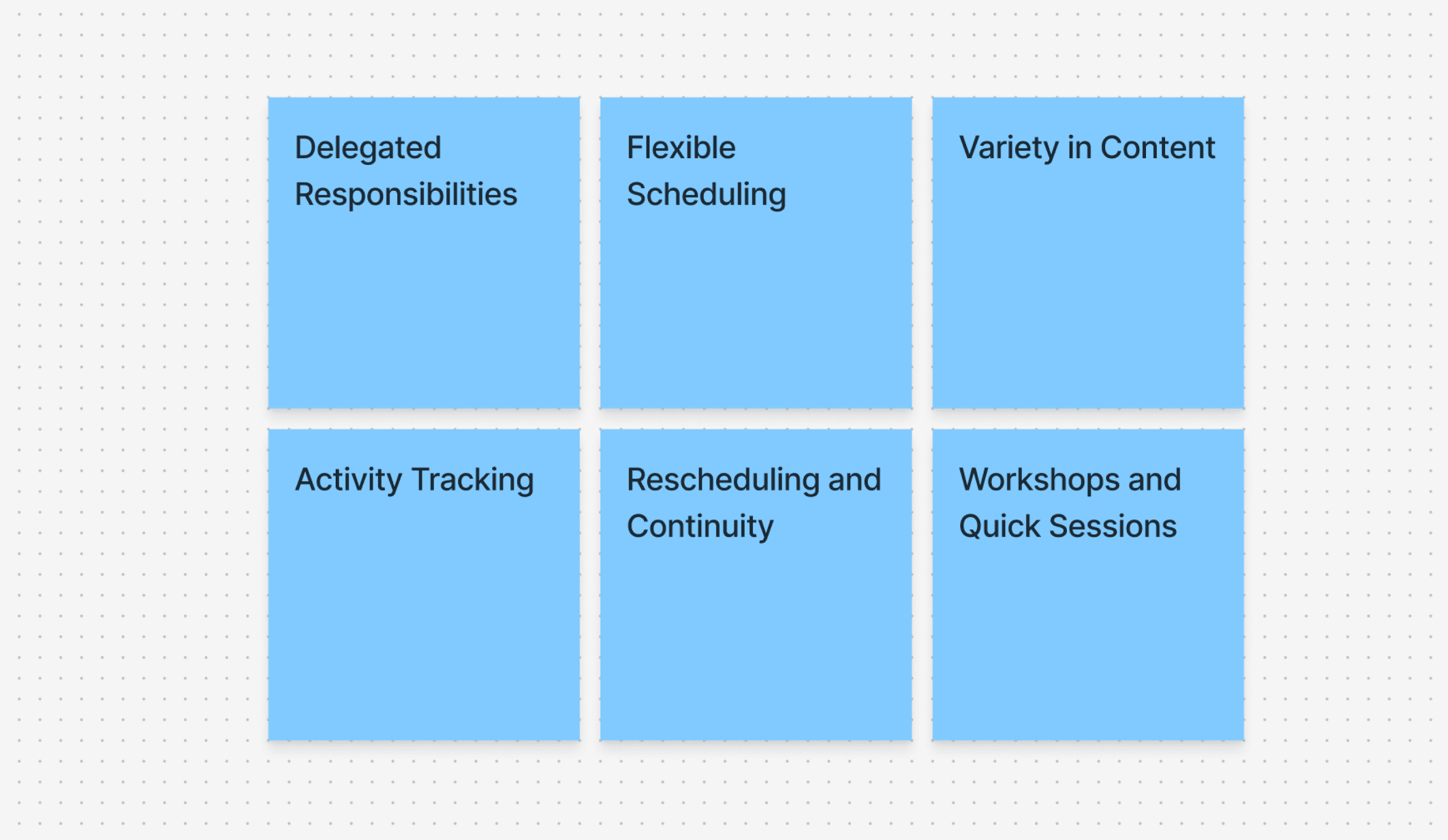 Delegated Responsibilities

Flexible Scheduling

Variety in Content

Activity Tracking

Rescheduling and Continuity

Workshops and Quick Sessions